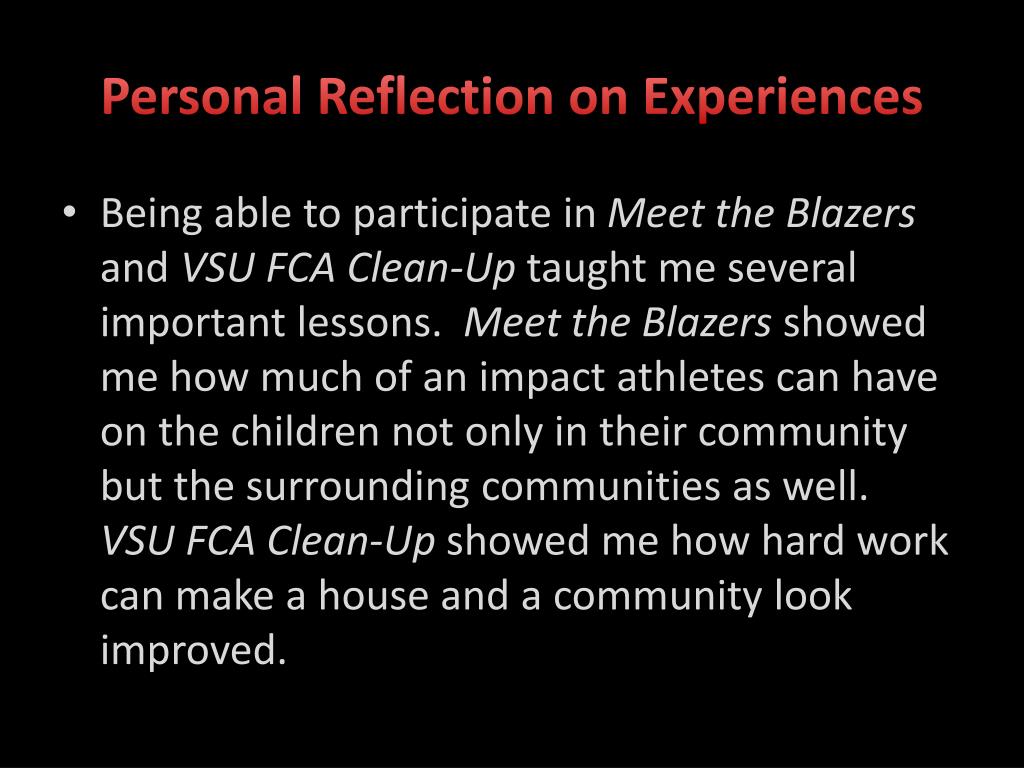 Personal Reflection on Experiences

• Being able to participate in Meet the Blazers and VSU FCA Clean-Up taught me several important lessons. Meet the Blazers showed me how much of an impact athletes can have on the children not only in their community but the surrounding communities as well. VSU FCA Clean-Up showed me how hard work can make a house and a community look improved.